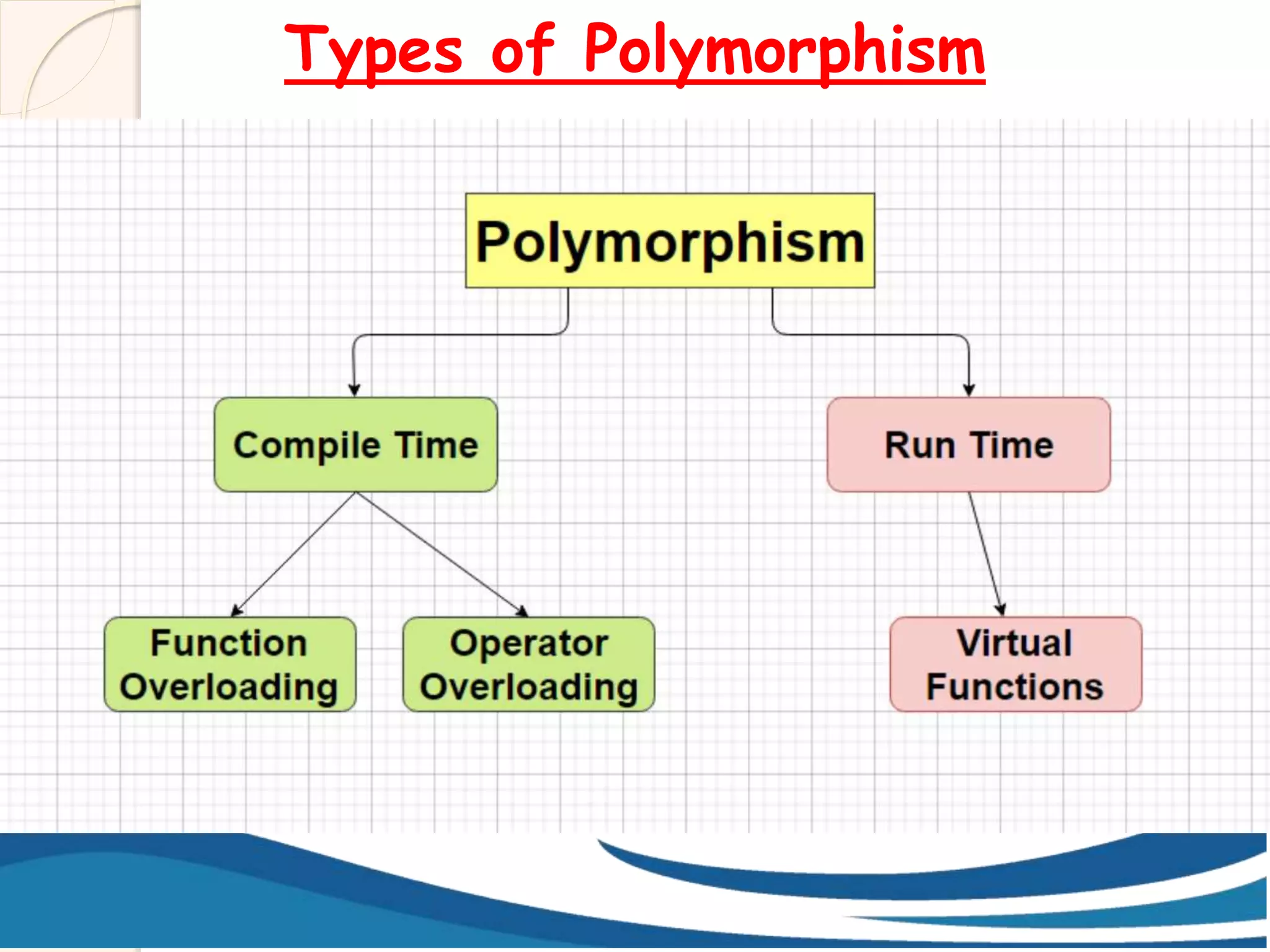 Types of Polymorphism

Polymorphism

Compile Time

Run Time

Function Overloading

Operator Overloading

Virtual Functions